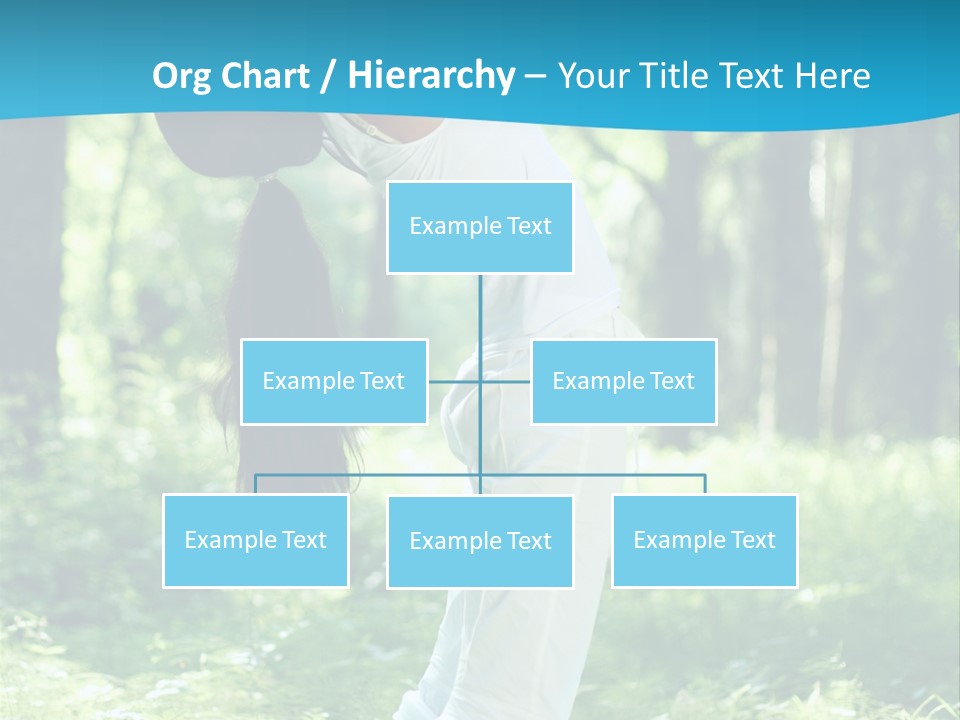 Org Chart / Hierarchy – Your Title Text Here

Example Text

Example Text

Example Text

Example Text

Example Text

Example Text